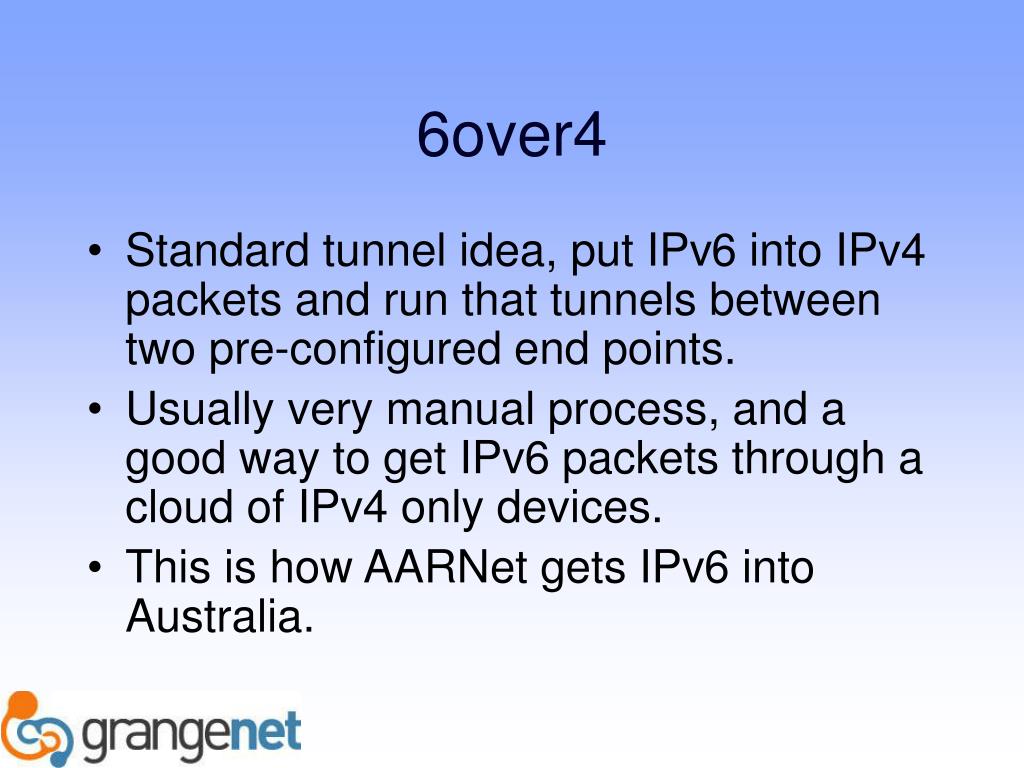 6over4

• Standard tunnel idea, put IPv6 into IPv4 packets and run that tunnels between two pre-configured end points.
• Usually very manual process, and a good way to get IPv6 packets through a cloud of IPv4 only devices.
• This is how AARNet gets IPv6 into Australia.

grangenet